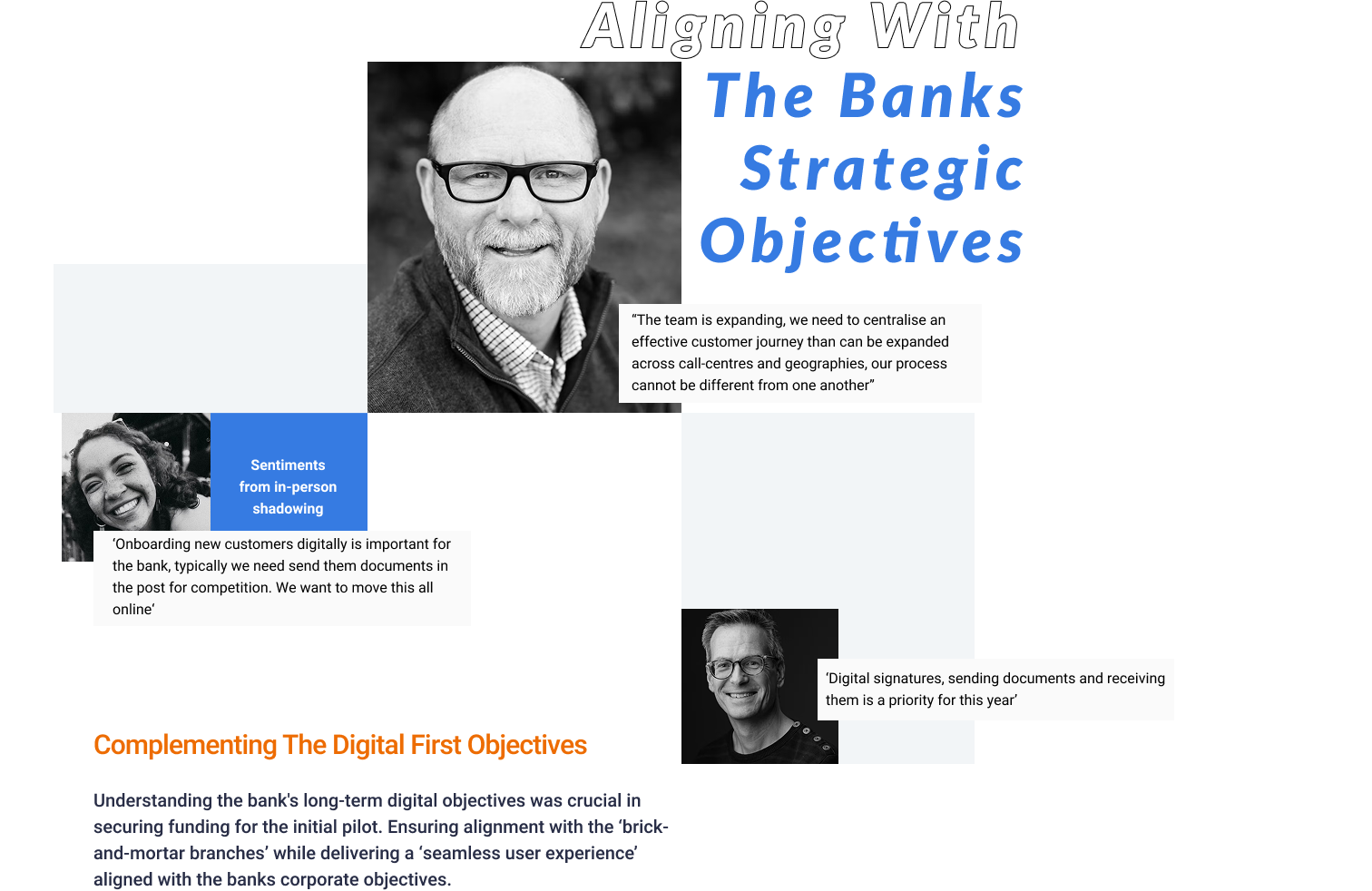 Aligning With
The Banks
Strategic
Objectives

“The team is expanding, we need to centralise an effective customer journey than can be expanded across call-centres and geographies, our process cannot be different from one another”

Sentiments from in-person shadowing

‘Onboarding new customers digitally is important for the bank, typically we need send them documents in the post for competition. We want to move this all online‘

‘Digital signatures, sending documents and receiving them is a priority for this year’

Complementing The Digital First Objectives

Understanding the bank's long-term digital objectives was crucial in securing funding for the initial pilot. Ensuring alignment with the ‘brick-and-mortar branches’ while delivering a ‘seamless user experience’ aligned with the banks corporate objectives.